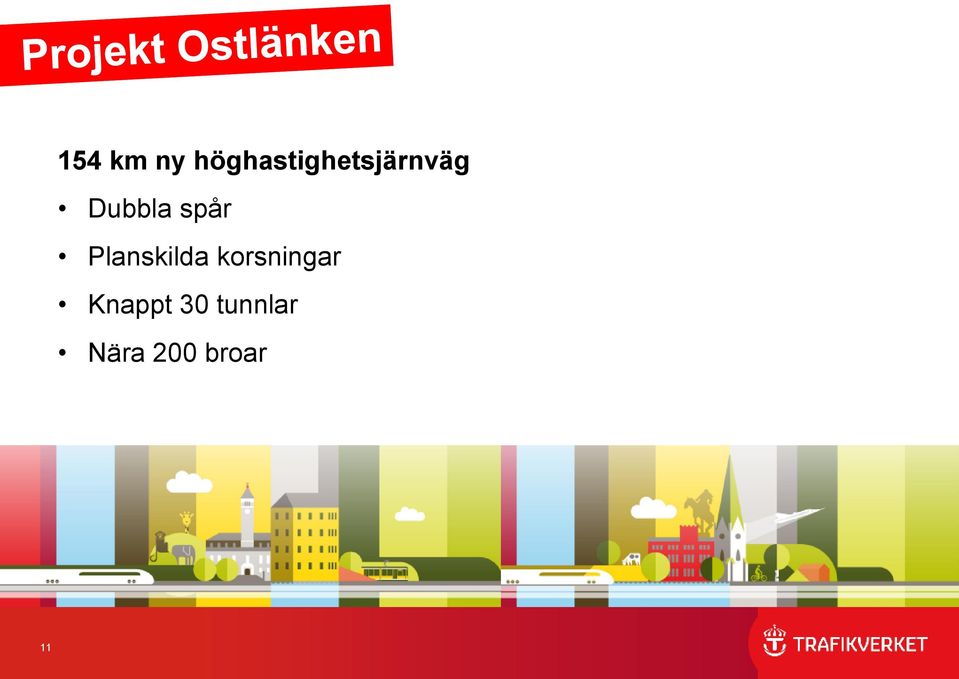 Projekt Ostlänken

154 km ny höghastighetsjärnväg

• Dubbla spår
• Planskilda korsningar
• Knappt 30 tunnlar
• Nära 200 broar

11

TRAFIKVERKET